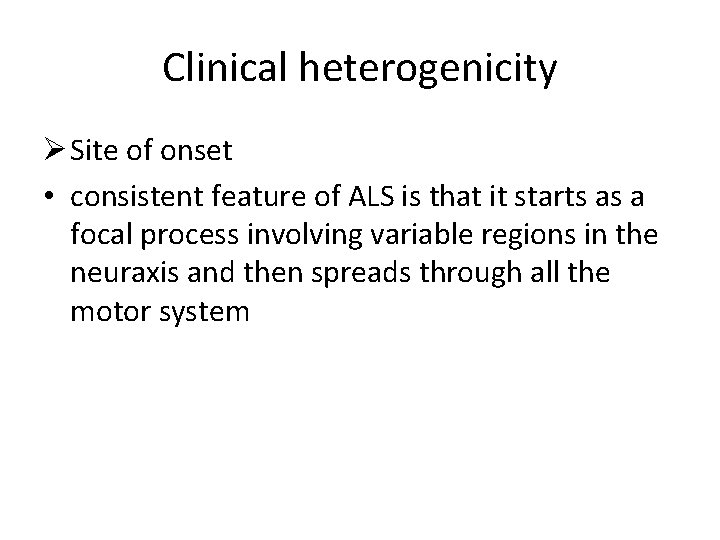 Clinical heterogenicity

➢ Site of onset

• consistent feature of ALS is that it starts as a focal process involving variable regions in the neuraxis and then spreads through all the motor system